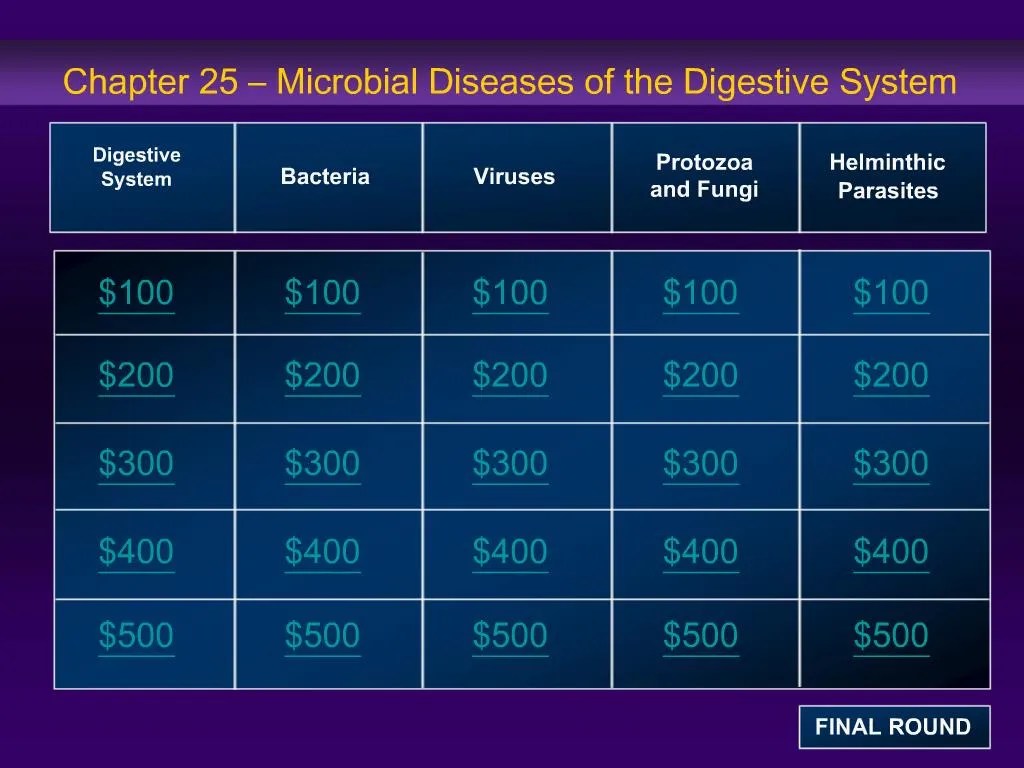 Chapter 25 – Microbial Diseases of the Digestive System

| Digestive System | Bacteria | Viruses | Protozoa and Fungi | Helminthic Parasites |
|---|---|---|---|---|
| \$100 | \$100 | \$100 | \$100 | \$100 |
| \$200 | \$200 | \$200 | \$200 | \$200 |
| \$300 | \$300 | \$300 | \$300 | \$300 |
| \$400 | \$400 | \$400 | \$400 | \$400 |
| \$500 | \$500 | \$500 | \$500 | \$500 |

FINAL ROUND